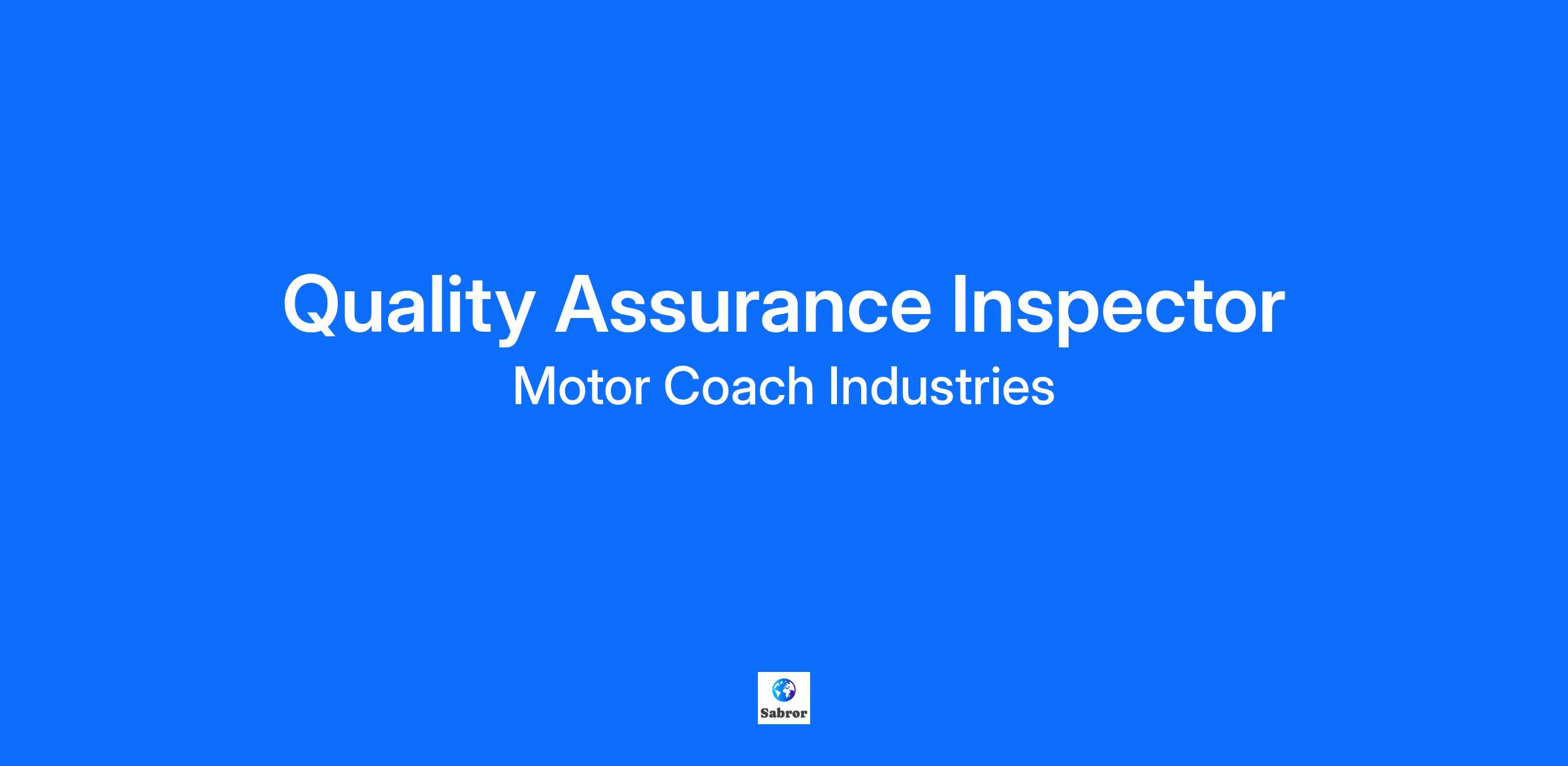 Quality Assurance Inspector
Motor Coach Industries

Sabror